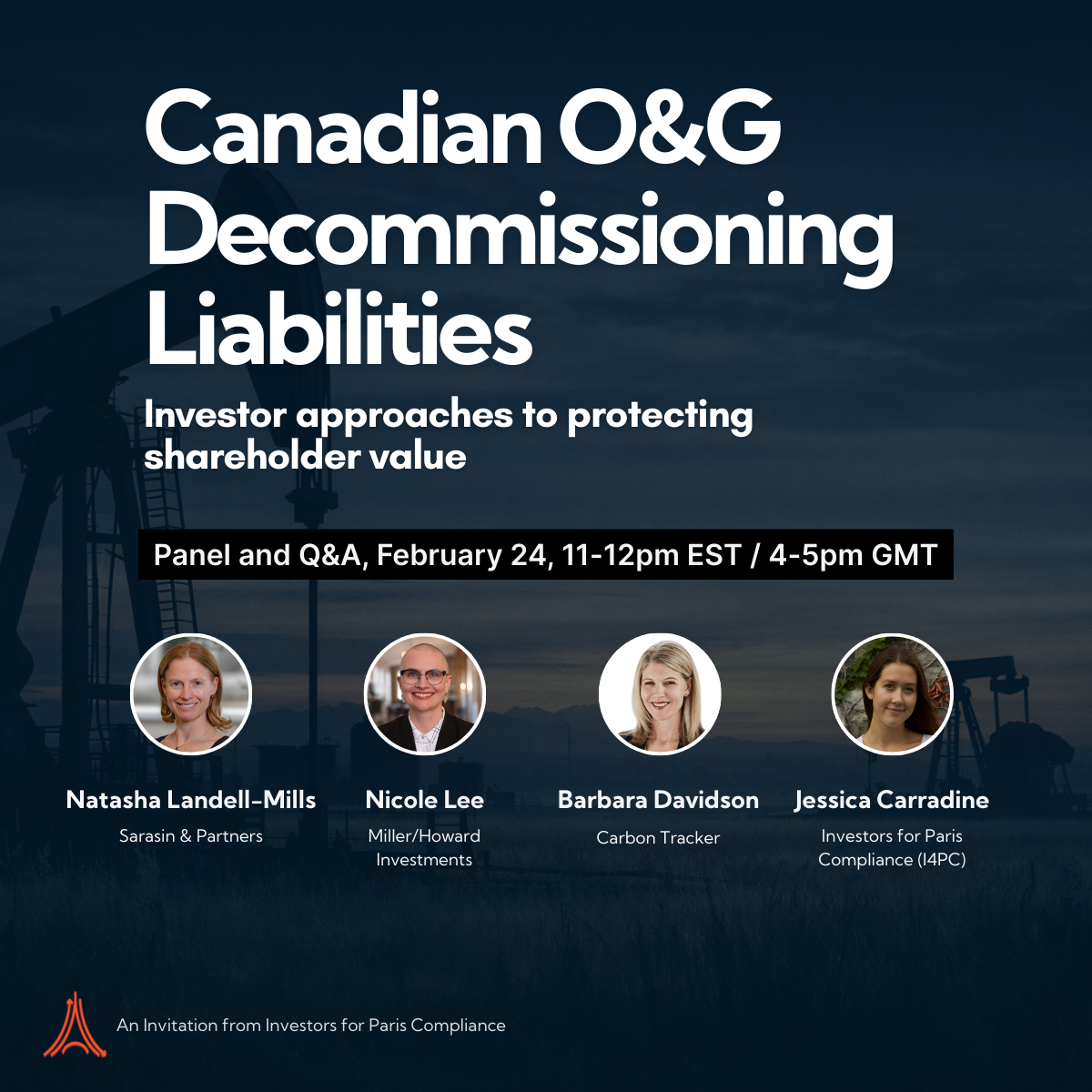 Canadian O&G Decommissioning Liabilities

Investor approaches to protecting shareholder value

Panel and Q&A, February 24, 11-12pm EST / 4-5pm GMT

Natasha Landell-Mills
Sarasin & Partners

Nicole Lee
Miller/Howard Investments

Barbara Davidson
Carbon Tracker

Jessica Carradine
Investors for Paris Compliance (I4PC)

An Invitation from Investors for Paris Compliance